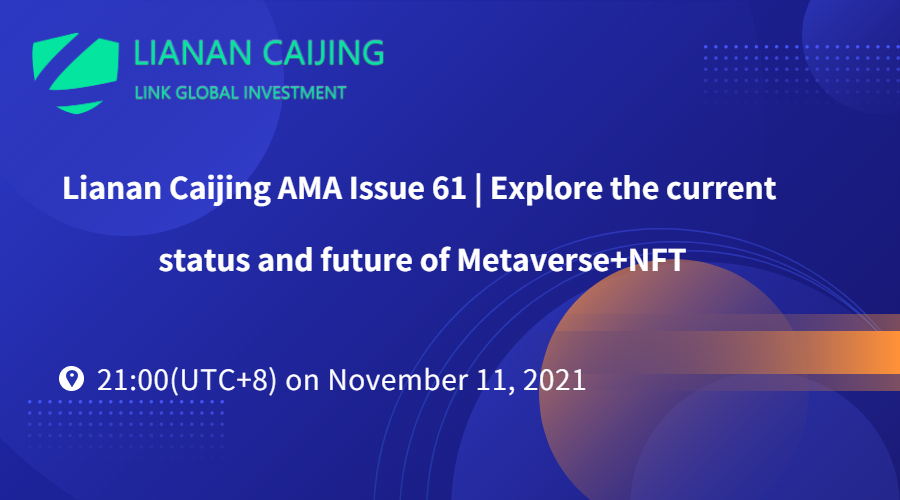 LIANAN CAIJING
LINK GLOBAL INVESTMENT

Lianan Caijing AMA Issue 61 | Explore the current status and future of Metaverse+NFT

21:00(UTC+8) on November 11, 2021